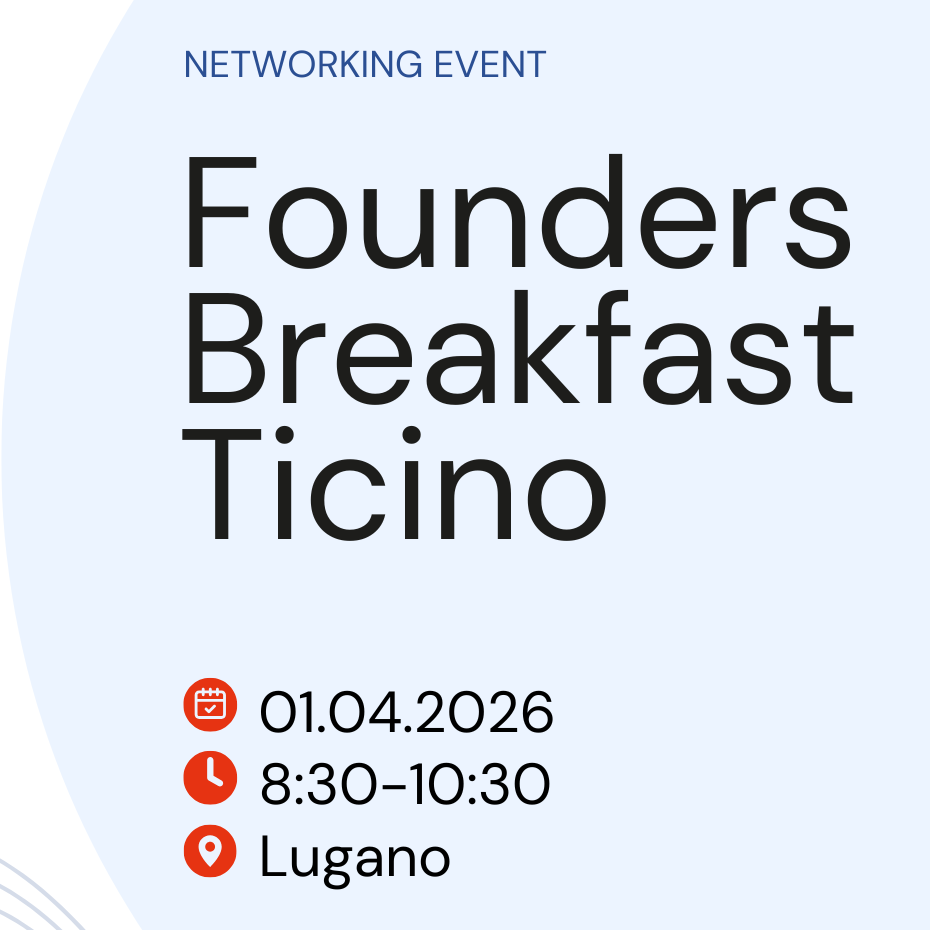 NETWORKING EVENT

Founders Breakfast Ticino

01.04.2026
8:30-10:30
Lugano